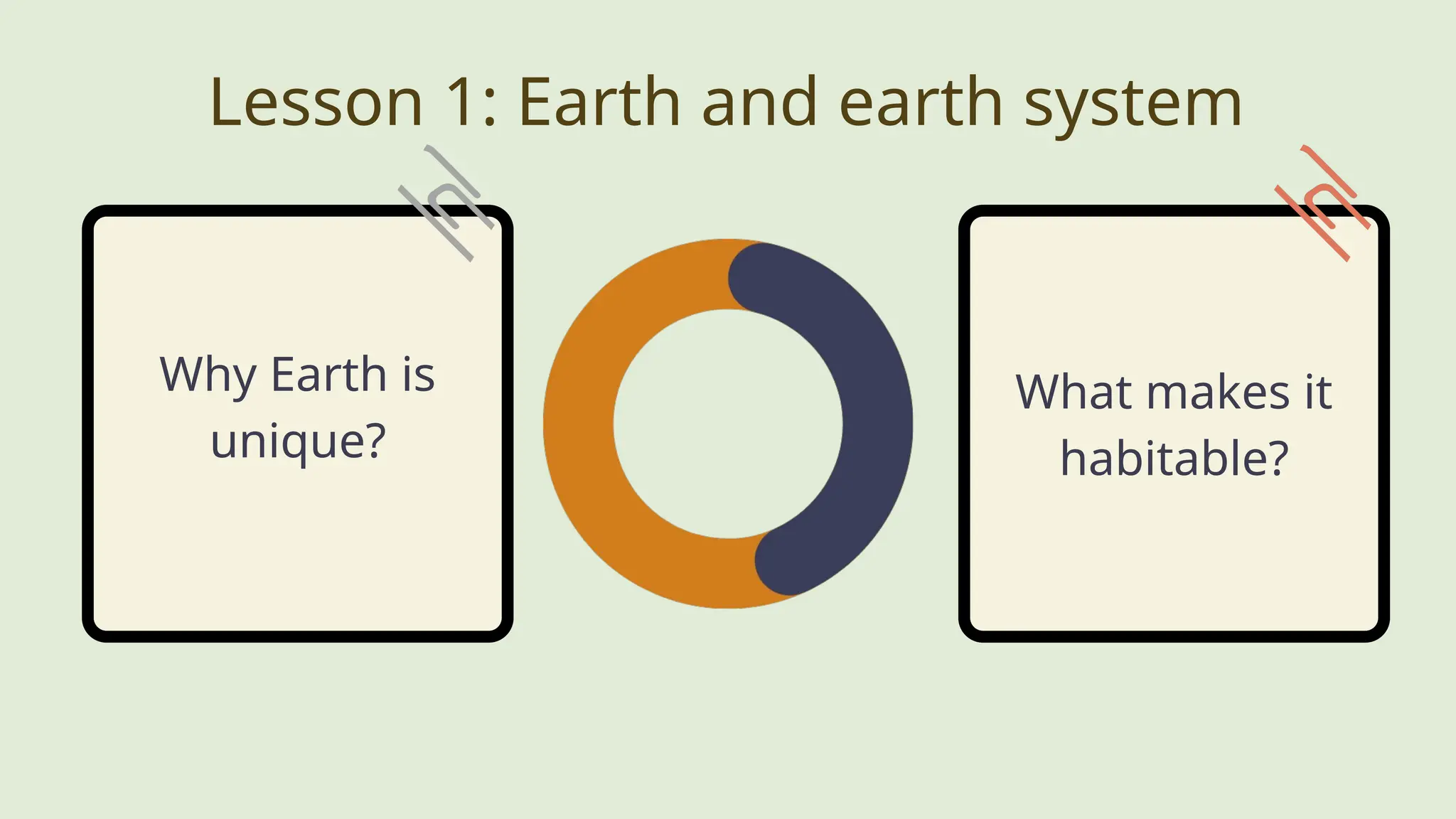 Lesson 1: Earth and earth system

Why Earth is unique?

What makes it habitable?